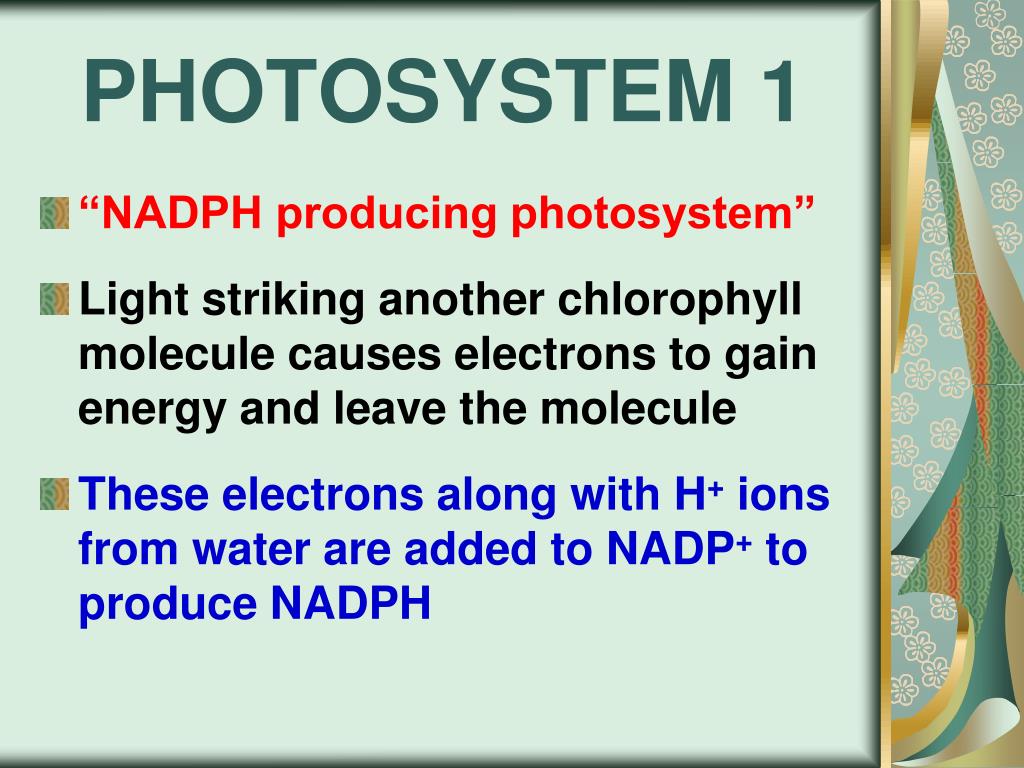 PHOTOSYSTEM 1

“NADPH producing photosystem”

Light striking another chlorophyll molecule causes electrons to gain energy and leave the molecule

These electrons along with $H^+$ ions from water are added to $NADP^+$ to produce NADPH